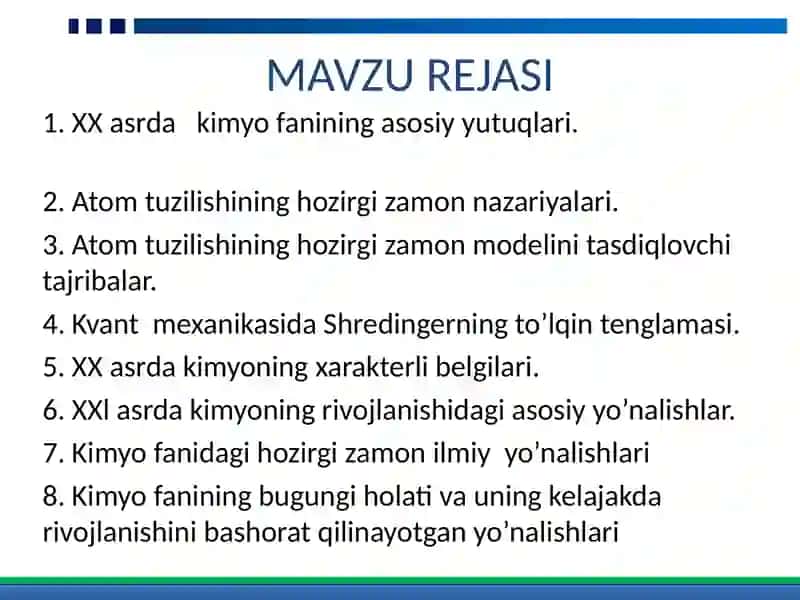 MAVZU REJASI

1. XX asrda kimyo fanining asosiy yutuqlari.

2. Atom tuzilishining hozirgi zamon nazariyalari.

3. Atom tuzilishining hozirgi zamon modelini tasdiqlovchi tajribalar.

4. Kvant mexanikasida Shredingerning to’lqin tenglamasi.

5. XX asrda kimyoning xarakterli belgilari.

6. XXl asrda kimyoning rivojlanishidagi asosiy yo’nalishlar.

7. Kimyo fanidagi hozirgi zamon ilmiy yo’nalishlari

8. Kimyo fanining bugungi holati va uning kelajakda rivojlanishini bashorat qilinayotgan yo’nalishlari